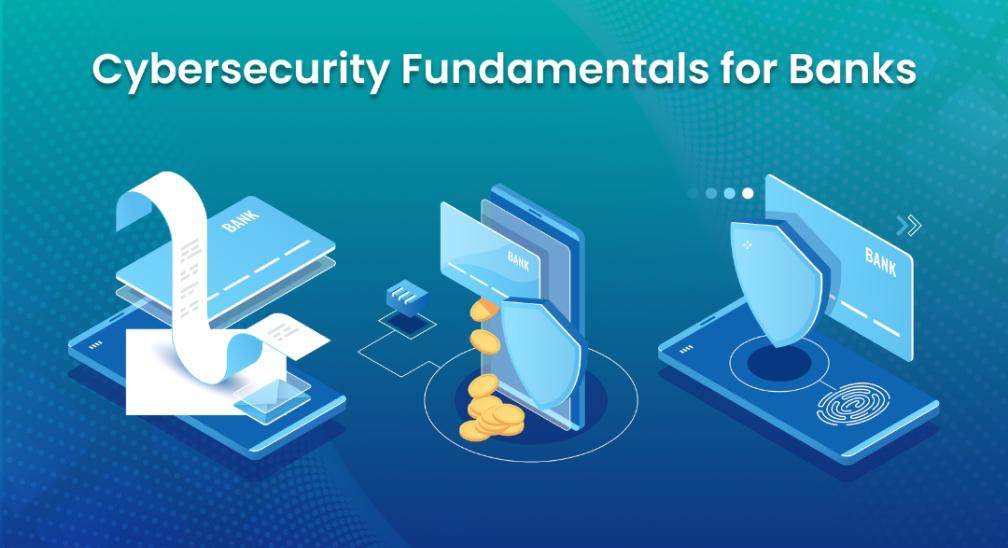 Cybersecurity Fundamentals for Banks

BANK

BANK

BANK